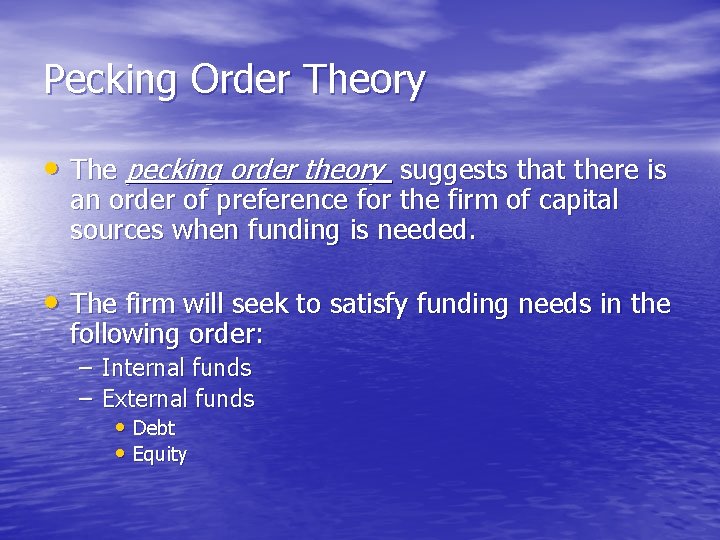 Pecking Order Theory

• The pecking order theory suggests that there is an order of preference for the firm of capital sources when funding is needed.

• The firm will seek to satisfy funding needs in the following order:
– Internal funds
– External funds
• Debt
• Equity